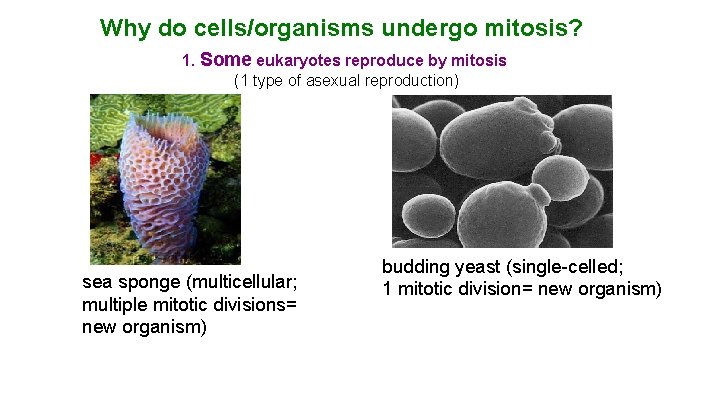 Why do cells/organisms undergo mitosis?

1. Some eukaryotes reproduce by mitosis
(1 type of asexual reproduction)

sea sponge (multicellular; multiple mitotic divisions= new organism)

budding yeast (single-celled; 1 mitotic division= new organism)